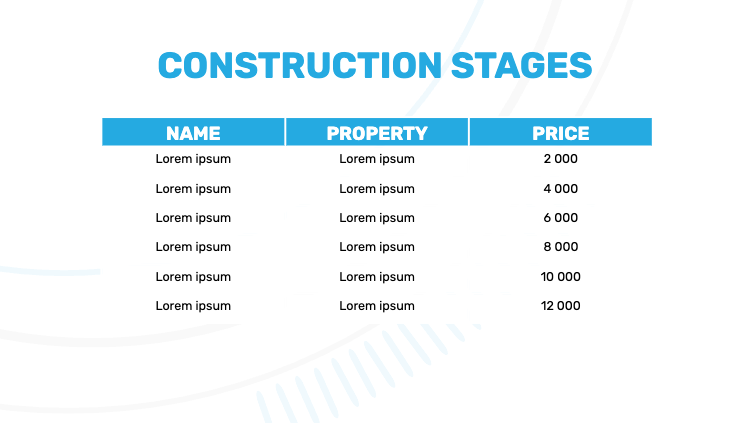 CONSTRUCTION STAGES

| NAME | PROPERTY | PRICE |
|---|---|---|
| Lorem ipsum | Lorem ipsum | 2 000 |
| Lorem ipsum | Lorem ipsum | 4 000 |
| Lorem ipsum | Lorem ipsum | 6 000 |
| Lorem ipsum | Lorem ipsum | 8 000 |
| Lorem ipsum | Lorem ipsum | 10 000 |
| Lorem ipsum | Lorem ipsum | 12 000 |